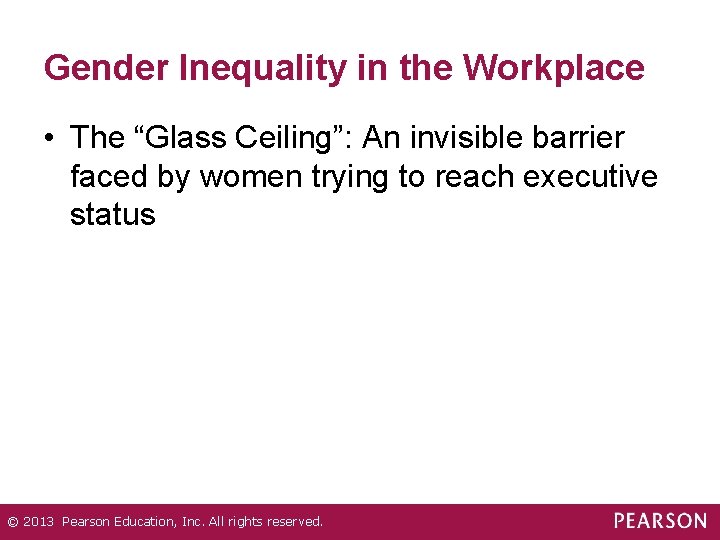 Gender Inequality in the Workplace

• The “Glass Ceiling”: An invisible barrier faced by women trying to reach executive status

© 2013 Pearson Education, Inc. All rights reserved.

PEARSON